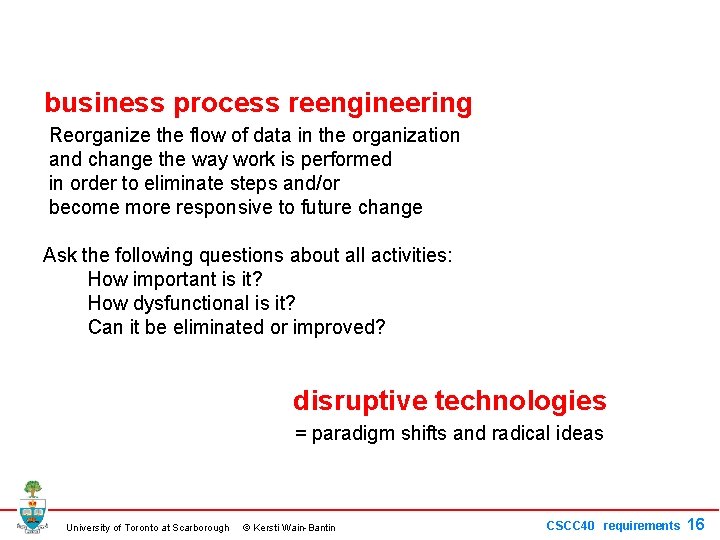 business process reengineering

Reorganize the flow of data in the organization and change the way work is performed in order to eliminate steps and/or become more responsive to future change

Ask the following questions about all activities:
How important is it?
How dysfunctional is it?
Can it be eliminated or improved?

disruptive technologies
= paradigm shifts and radical ideas

University of Toronto at Scarborough © Kersti Wain-Bantin

CSCC40 requirements 16